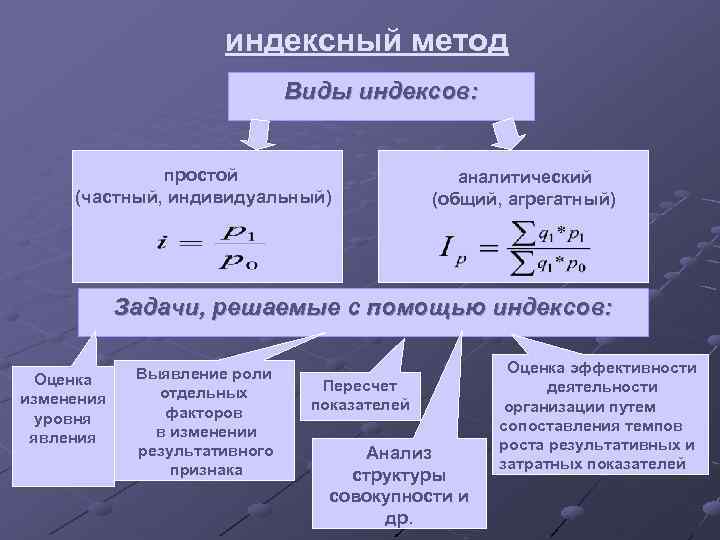 индексный метод

Виды индексов:

простой
(частный, индивидуальный)

$i = \frac{p_1}{p_0}$

аналитический
(общий, агрегатный)

$I_p = \frac{\sum q_1 * p_1}{\sum q_1 * p_0}$

Задачи, решаемые с помощью индексов:

Оценка изменения уровня явления

Выявление роли отдельных факторов в изменении результативного признака

Пересчет показателей

Анализ структуры совокупности и др.

Оценка эффективности деятельности организации путем сопоставления темпов роста результативных и затратных показателей